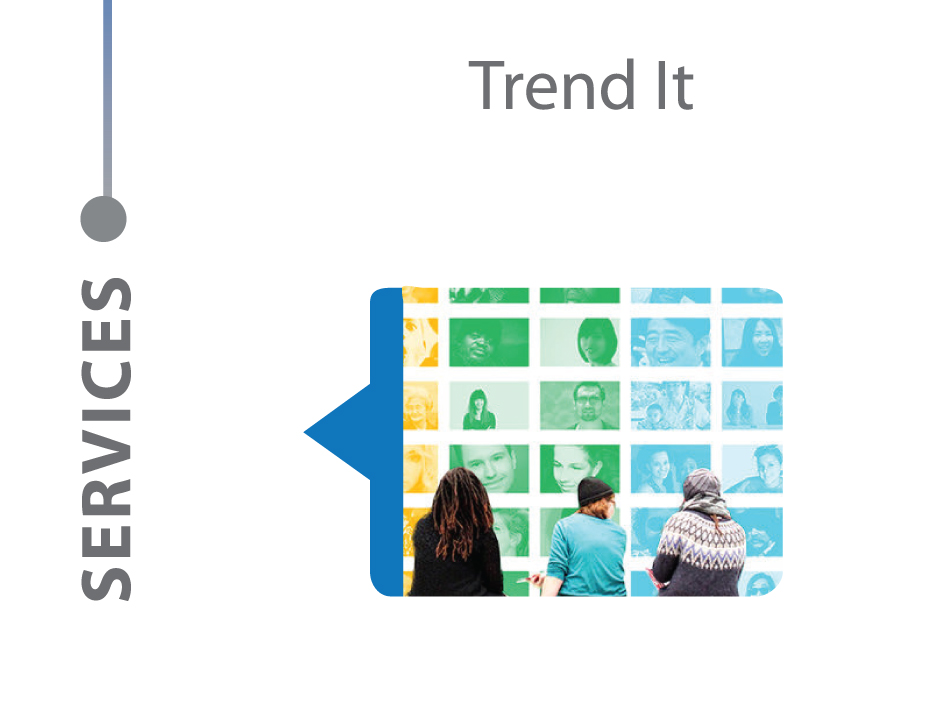 SERVICES

Trend It